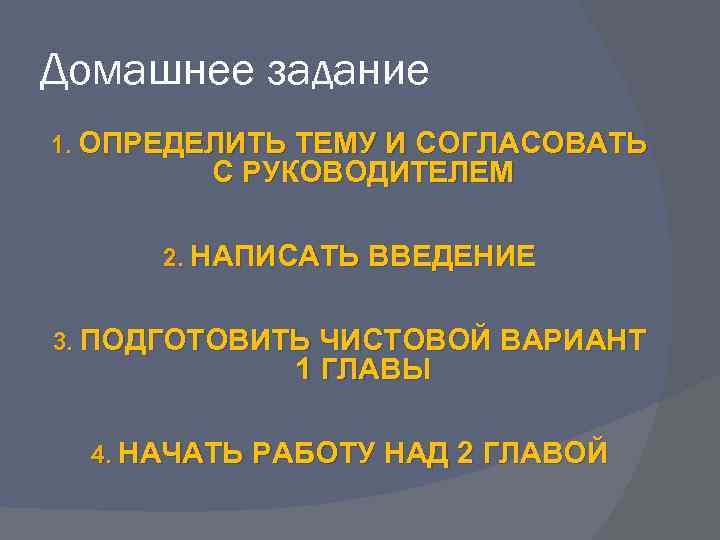 Домашнее задание

1. ОПРЕДЕЛИТЬ ТЕМУ И СОГЛАСОВАТЬ С РУКОВОДИТЕЛЕМ

2. НАПИСАТЬ ВВЕДЕНИЕ

3. ПОДГОТОВИТЬ ЧИСТОВОЙ ВАРИАНТ 1 ГЛАВЫ

4. НАЧАТЬ РАБОТУ НАД 2 ГЛАВОЙ